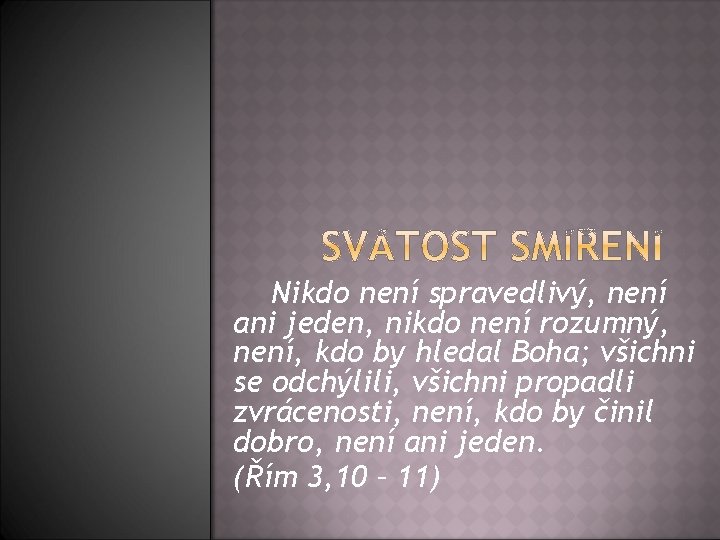 SVÁTOST SMÍŘENÍ

Nikdo není spravedlivý, není ani jeden, nikdo není rozumný, není, kdo by hledal Boha; všichni se odchýlili, všichni propadli zvrácenosti, není, kdo by činil dobro, není ani jeden.

(Řím 3,10 – 11)